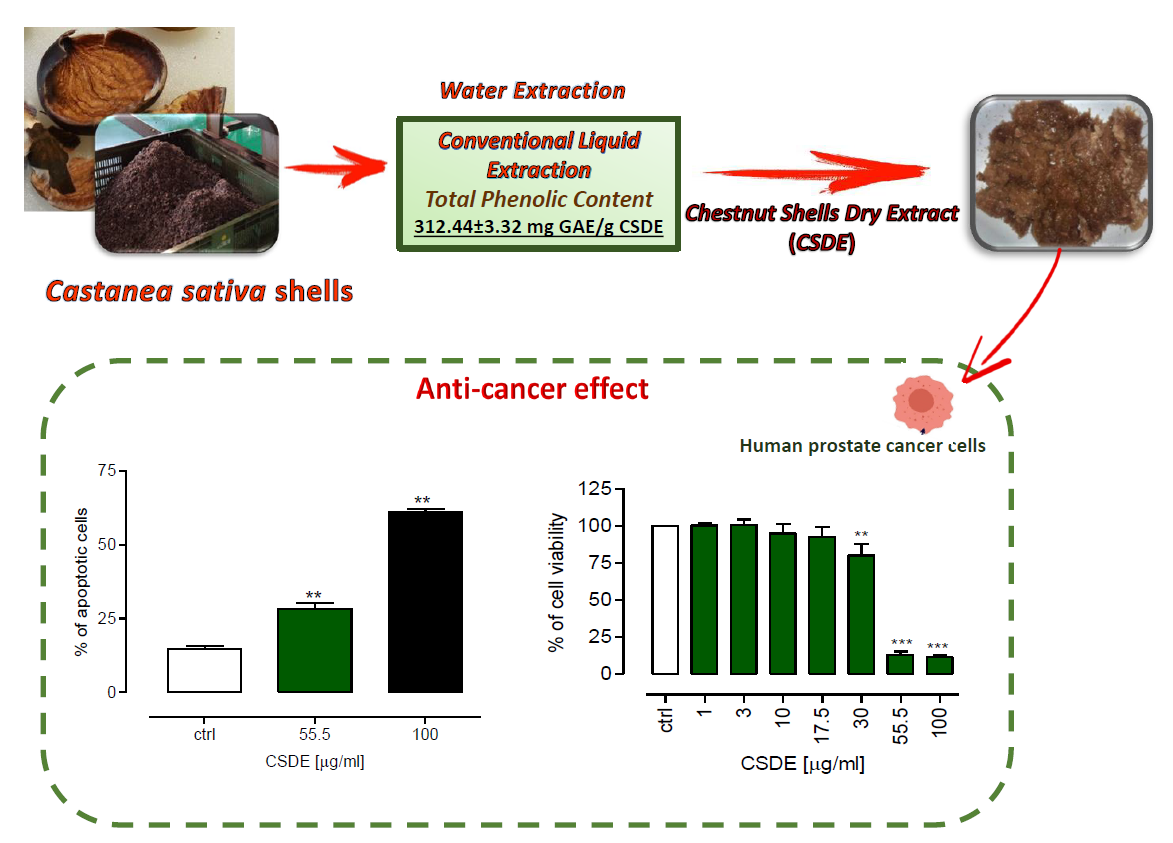 Water Extraction

Conventional Liquid Extraction
Total Phenolic Content
312.44±3.32 mg GAE/g CSDE

Chestnut Shells Dry Extract (CSDE)

Castanea sativa shells

Anti-cancer effect

Human prostate cancer cells

% of apoptotic cells
75
50
25
0
**
**
ctrl
55.5
100
CSDE [μg/ml]

% of cell viability
125
100
75
50
25
0
**
***
***
ctrl
1
3
10
17.5
30
55.5
100
CSDE [μg/ml]